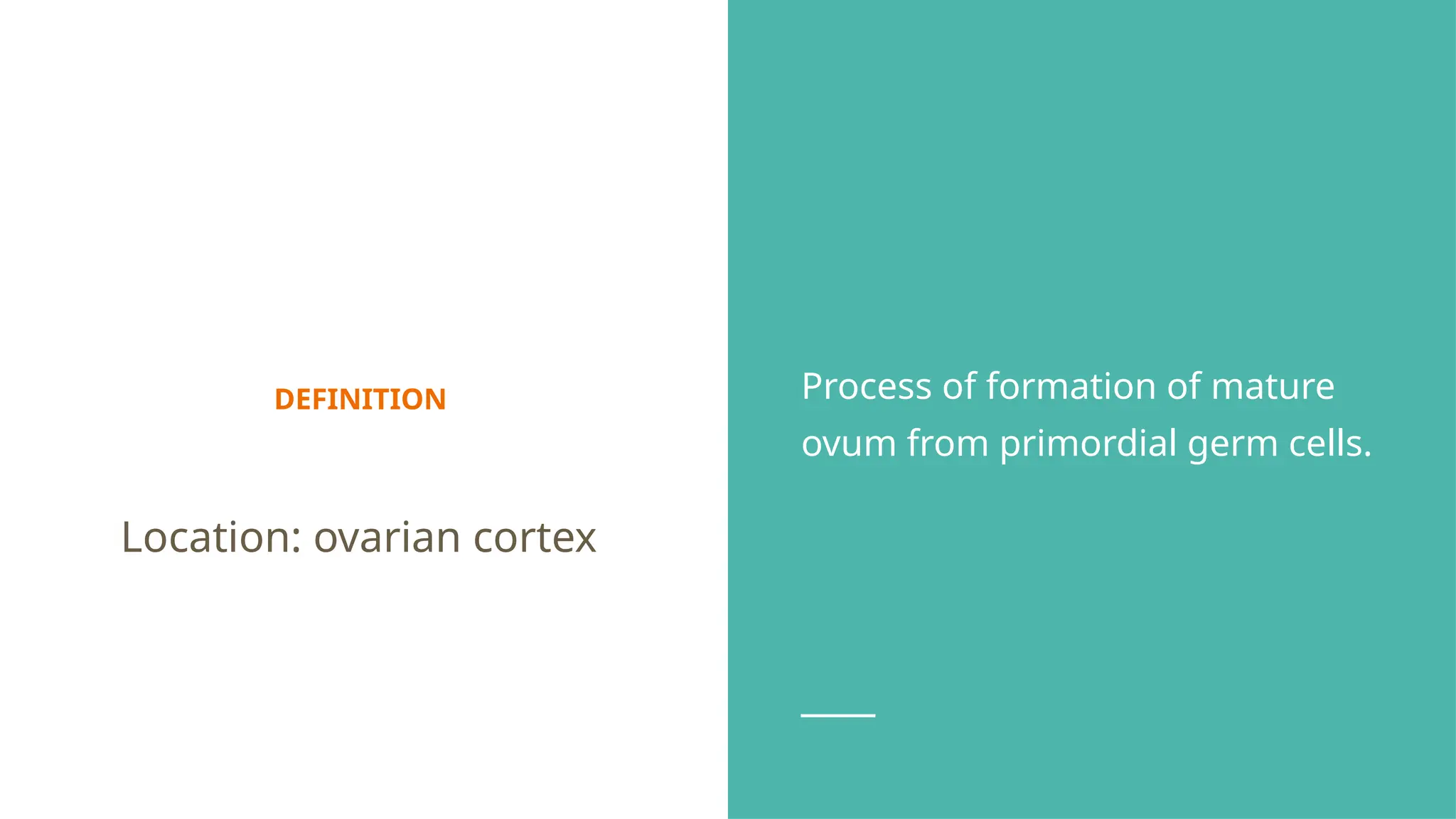 DEFINITION

Location: ovarian cortex

Process of formation of mature ovum from primordial germ cells.